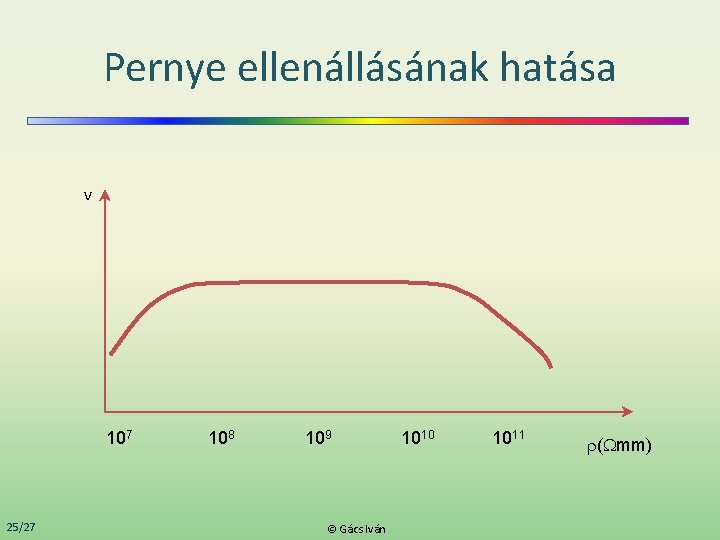 Pernye ellenállásának hatása

v

$10^7$ $10^8$ $10^9$ $10^{10}$ $10^{11}$ $\rho(\Omega mm)$

25/27

© Gács Iván